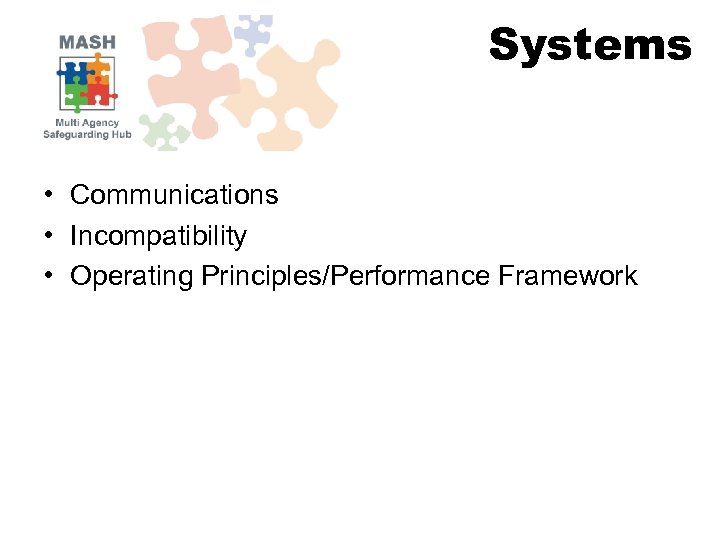 MASH
Multi Agency Safeguarding Hub

Systems

• Communications
• Incompatibility
• Operating Principles/Performance Framework